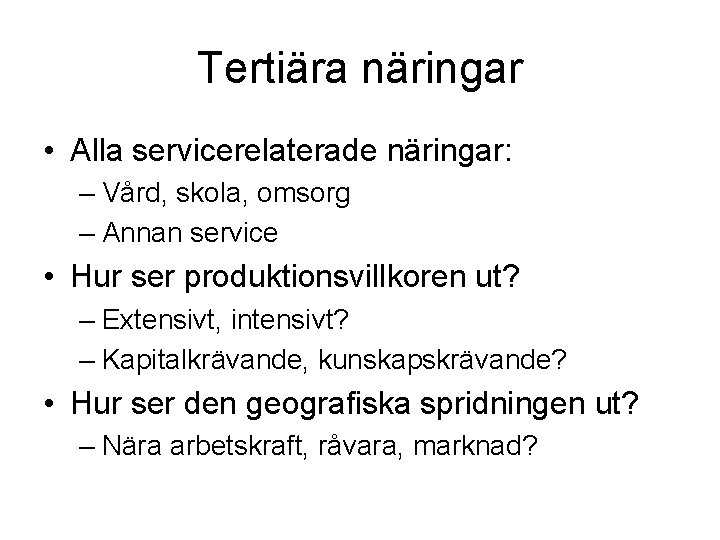 Tertiära näringar

• Alla servicerelaterade näringar:
– Vård, skola, omsorg
– Annan service
• Hur ser produktionsvillkoren ut?
– Extensivt, intensivt?
– Kapitalkrävande, kunskapskrävande?
• Hur ser den geografiska spridningen ut?
– Nära arbetskraft, råvara, marknad?